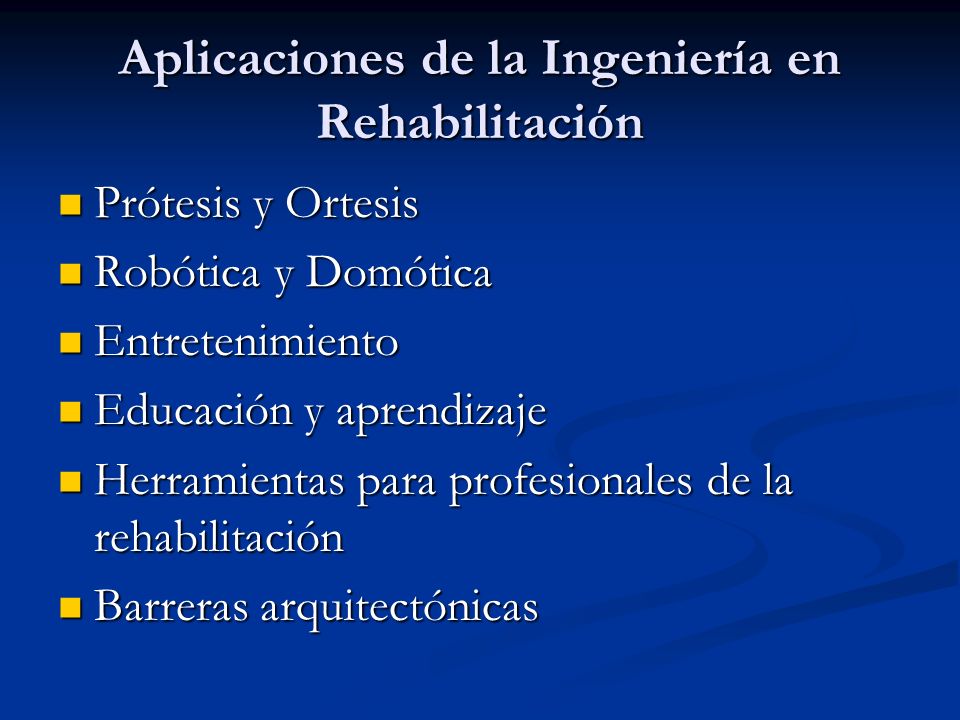 Aplicaciones de la Ingeniería en Rehabilitación

- Prótesis y Ortesis
- Robótica y Domótica
- Entretenimiento
- Educación y aprendizaje
- Herramientas para profesionales de la rehabilitación
- Barreras arquitectónicas